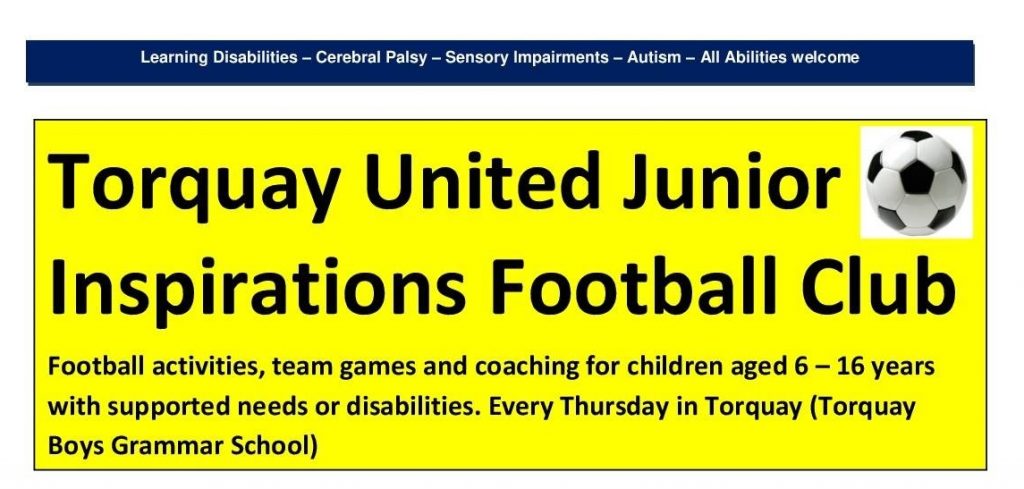 Learning Disabilities – Cerebral Palsy – Sensory Impairments – Autism – All Abilities welcome

Torquay United Junior Inspirations Football Club

Football activities, team games and coaching for children aged 6 – 16 years with supported needs or disabilities. Every Thursday in Torquay (Torquay Boys Grammar School)